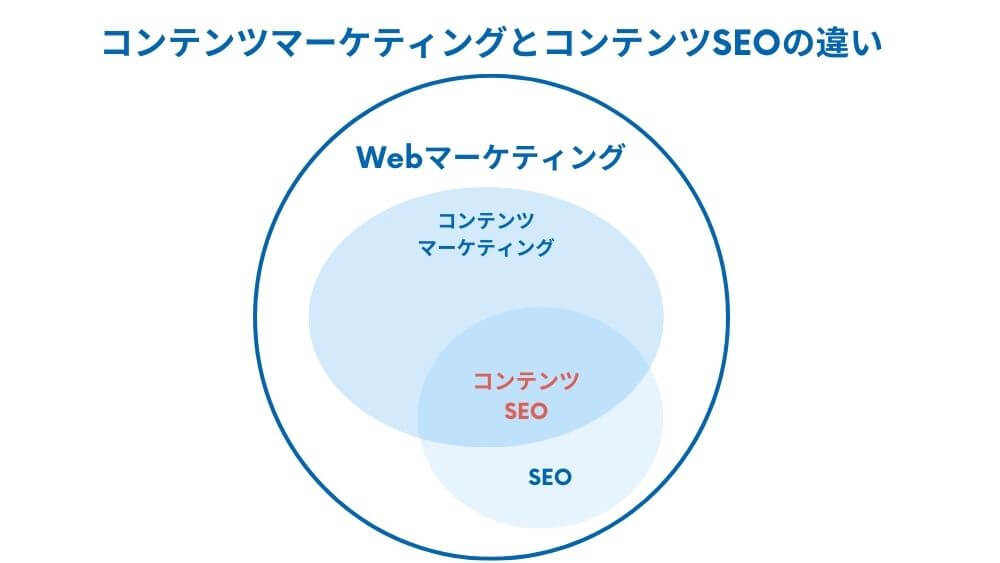 コンテンツマーケティングとコンテンツSEOの違い

Webマーケティング

コンテンツ
マーケティング

コンテンツ
SEO

SEO